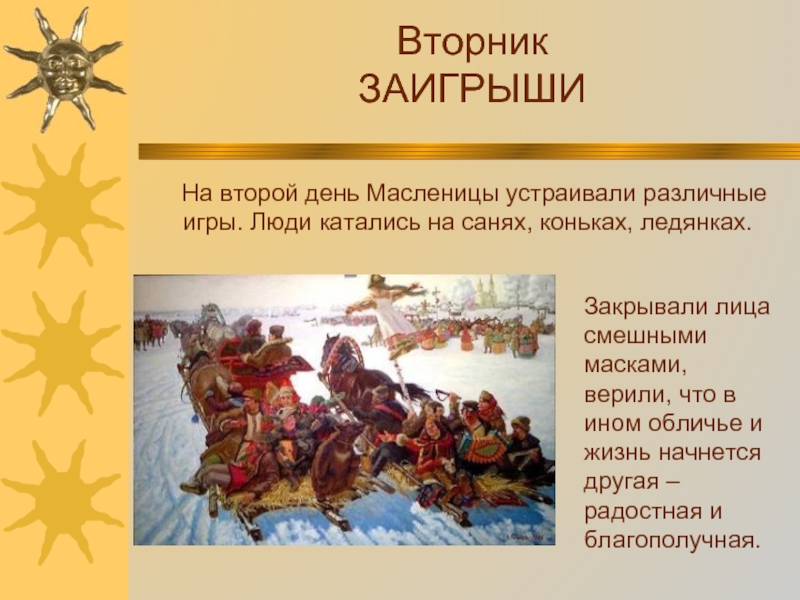 Вторник
ЗАИГРЫШИ

На второй день Масленицы устраивали различные игры. Люди катались на санях, коньках, ледянках.

Закрывали лица смешными масками, верили, что в ином обличье и жизнь начнется другая – радостная и благополучная.